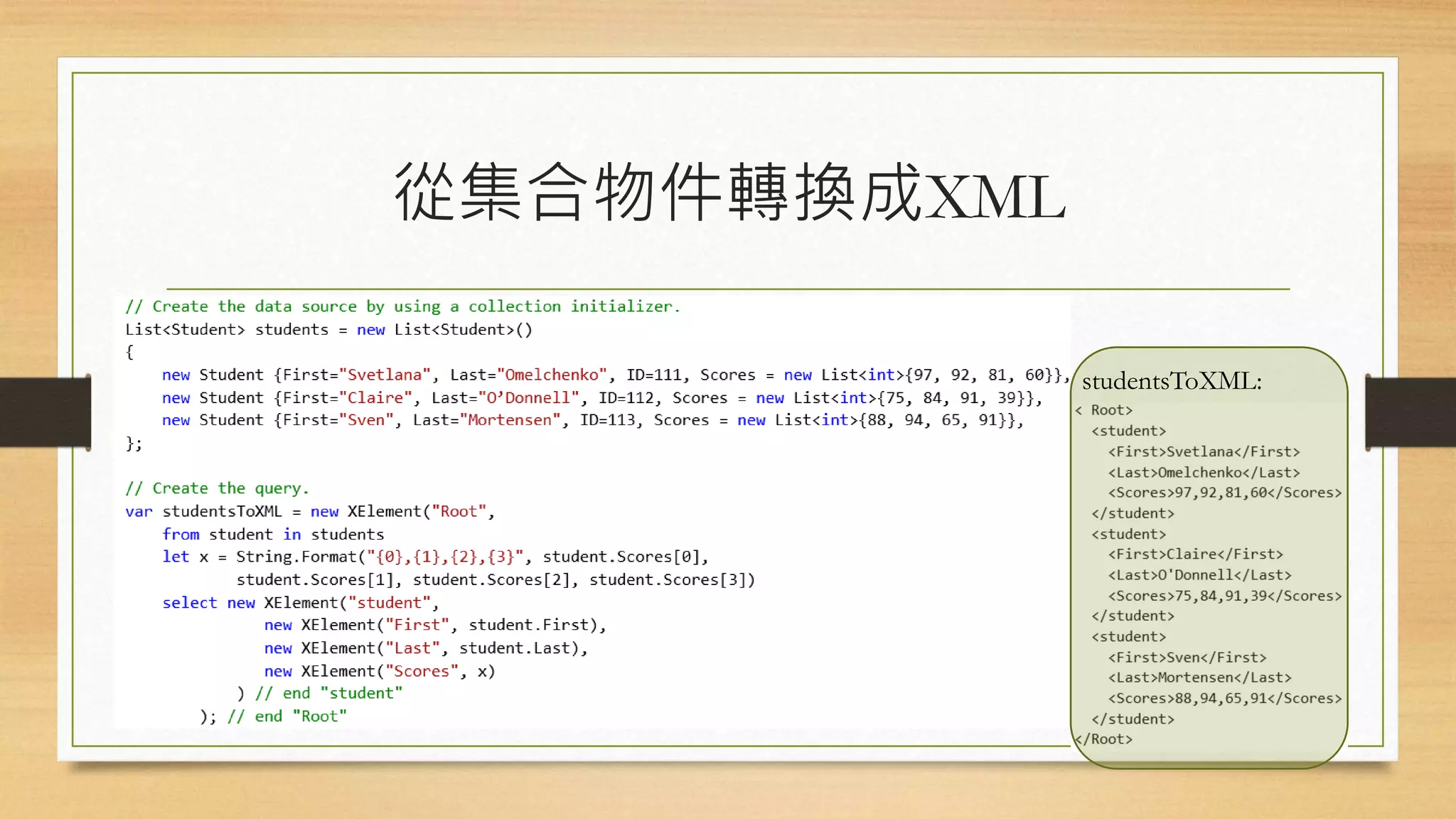 從集合物件轉換成XML

// Create the data source by using a collection initializer.
List<Student> students = new List<Student>()
{
    new Student {First="Svetlana", Last="Omelchenko", ID=111, Scores = new List<int>{97, 92, 81, 60}},
    new Student {First="Claire", Last="O'Donnell", ID=112, Scores = new List<int>{75, 84, 91, 39}},
    new Student {First="Sven", Last="Mortensen", ID=113, Scores = new List<int>{88, 94, 65, 91}},
};

// Create the query.
var studentsToXML = new XElement("Root",
    from student in students
    let x = String.Format("{0},{1},{2},{3}", student.Scores[0],
            student.Scores[1], student.Scores[2], student.Scores[3])
    select new XElement("student",
               new XElement("First", student.First),
               new XElement("Last", student.Last),
               new XElement("Scores", x)
            ) // end "student"
        ); // end "Root"

studentsToXML:
< Root>
  <student>
    <First>Svetlana</First>
    <Last>Omelchenko</Last>
    <Scores>97,92,81,60</Scores>
  </student>
  <student>
    <First>Claire</First>
    <Last>O'Donnell</Last>
    <Scores>75,84,91,39</Scores>
  </student>
  <student>
    <First>Sven</First>
    <Last>Mortensen</Last>
    <Scores>88,94,65,91</Scores>
  </student>
</Root>